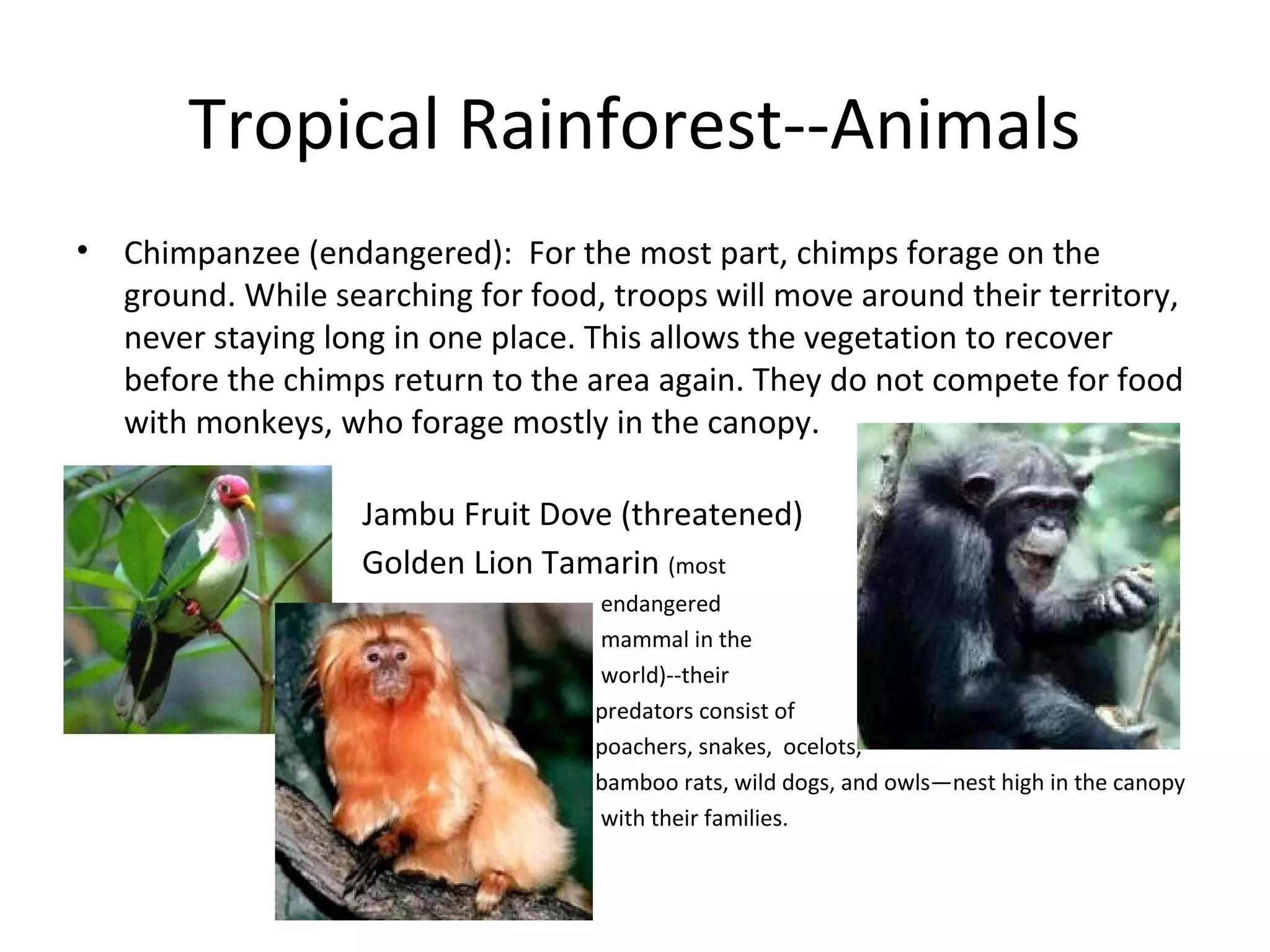 Tropical Rainforest--Animals

• Chimpanzee (endangered): For the most part, chimps forage on the ground. While searching for food, troops will move around their territory, never staying long in one place. This allows the vegetation to recover before the chimps return to the area again. They do not compete for food with monkeys, who forage mostly in the canopy.

Jambu Fruit Dove (threatened)

Golden Lion Tamarin (most endangered mammal in the world)--their predators consist of poachers, snakes, ocelots, bamboo rats, wild dogs, and owls—nest high in the canopy with their families.